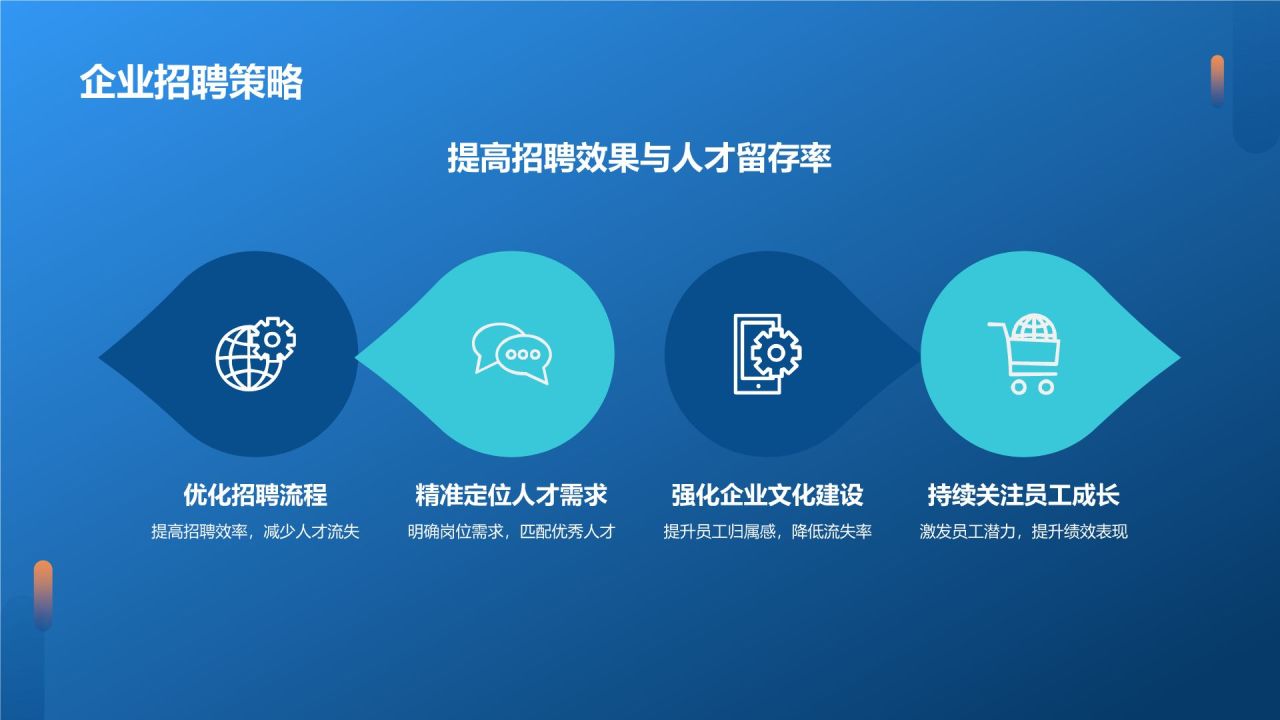 企业招聘策略

提高招聘效果与人才留存率

优化招聘流程
提高招聘效率，减少人才流失

精准定位人才需求
明确岗位需求，匹配优秀人才

强化企业文化建设
提升员工归属感，降低流失率

持续关注员工成长
激发员工潜力，提升绩效表现